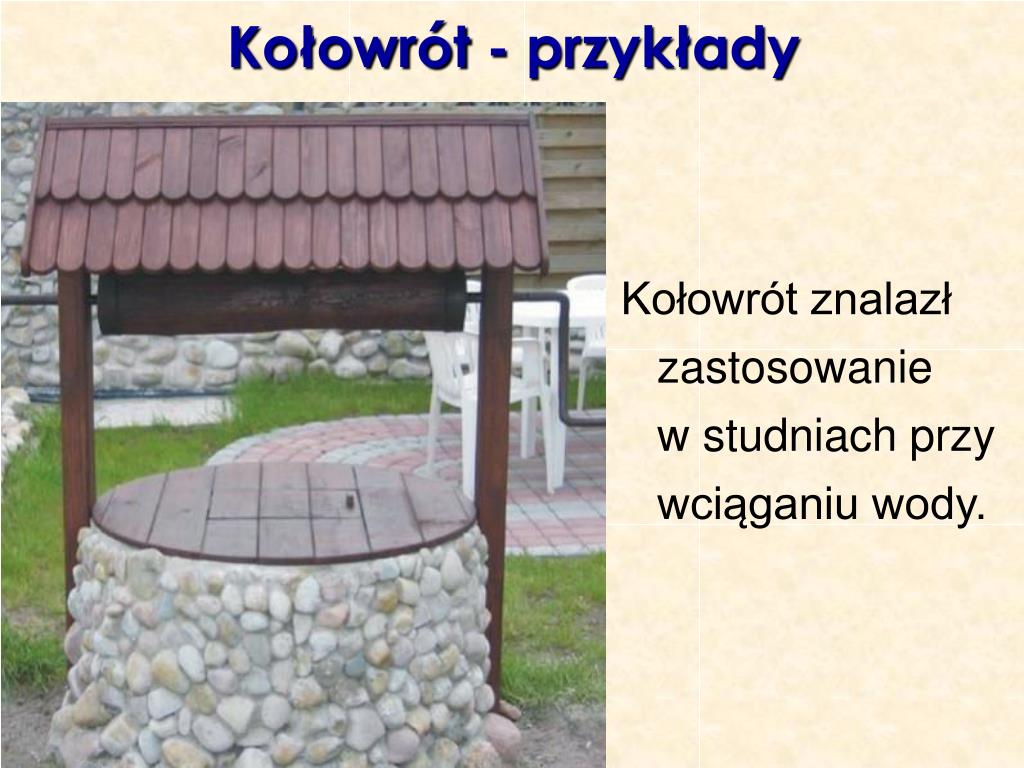 Kołowrót - przykłady

Kołowrót znalazł zastosowanie w studniach przy wciąganiu wody.